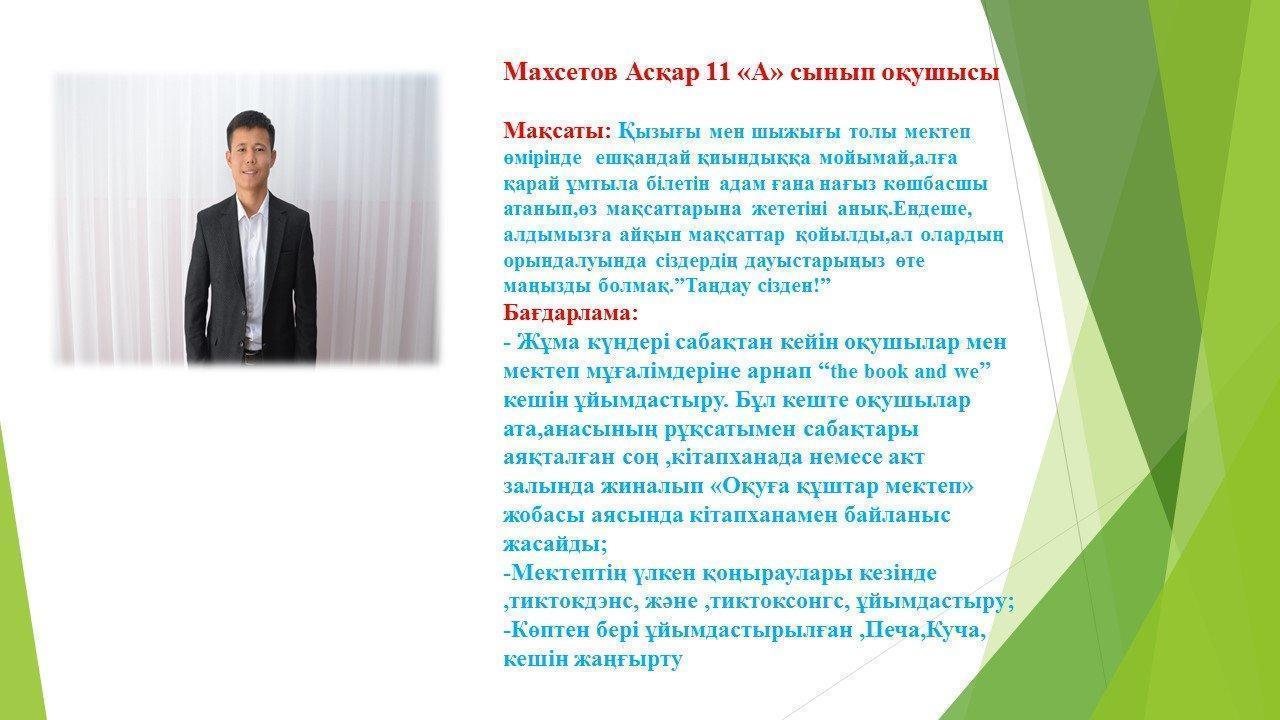 Махсетов Асқар 11 «А» сынып оқушысы

Мақсаты: Қызығы мен шыжығы толы мектеп өмірінде ешқандай қиындыққа мойымай,алға қарай ұмтыла білетін адам ғана нағыз көшбасшы атанып,өз мақсаттарына жететіні анық.Ендеше, алдымызға айқын мақсаттар қойылды,ал олардың орындалуында сіздердің дауыстарыңыз өте маңызды болмақ.”Таңдау сізден!”
Бағдарлама:
- Жұма күндері сабақтан кейін оқушылар мен мектеп мұғалімдеріне арнап “the book and we” кешін ұйымдастыру. Бұл кеште оқушылар ата,анасының рұқсатымен сабақтары аяқталған соң ,кітапханада немесе акт залында жиналып «Оқуға құштар мектеп» жобасы аясында кітапханамен байланыс жасайды;
-Мектептің үлкен қоңыраулары кезінде ,тиктокдэнс, және ,тиктоксонгс, ұйымдастыру;
-Көптен бері ұйымдастырылған ,Печа,Куча, кешін жаңғырту